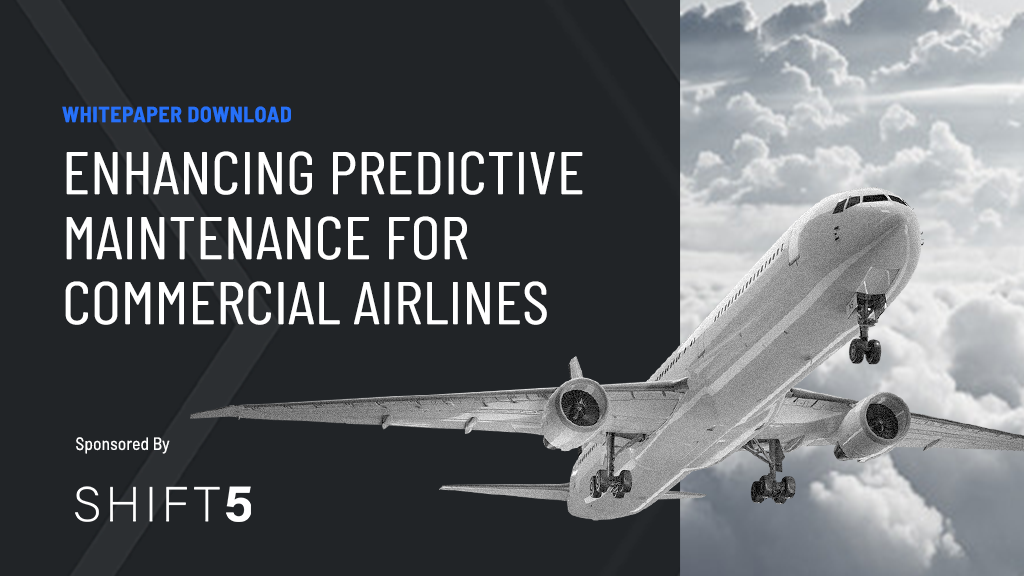 WHITEPAPER DOWNLOAD

ENHANCING PREDICTIVE MAINTENANCE FOR COMMERCIAL AIRLINES

Sponsored By

SHIFT5